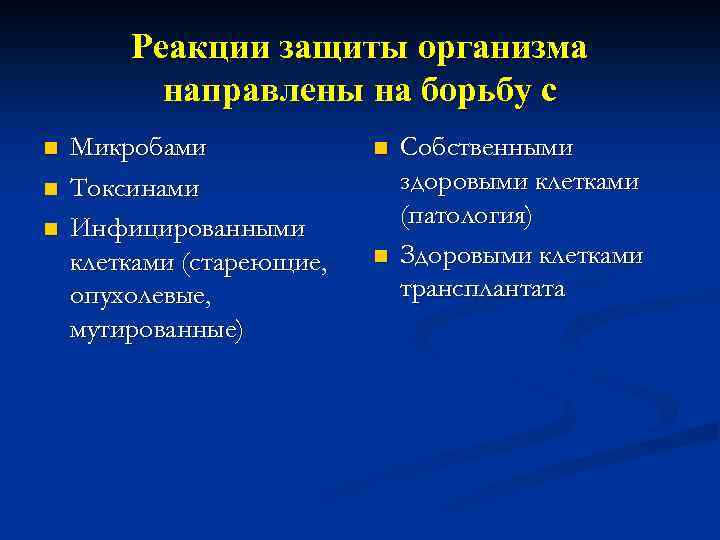 Реакции защиты организма направлены на борьбу с

- Микробами
- Токсинами
- Инфицированными клетками (стареющие, опухолевые, мутированные)

- Собственными здоровыми клетками (патология)
- Здоровыми клетками трансплантата